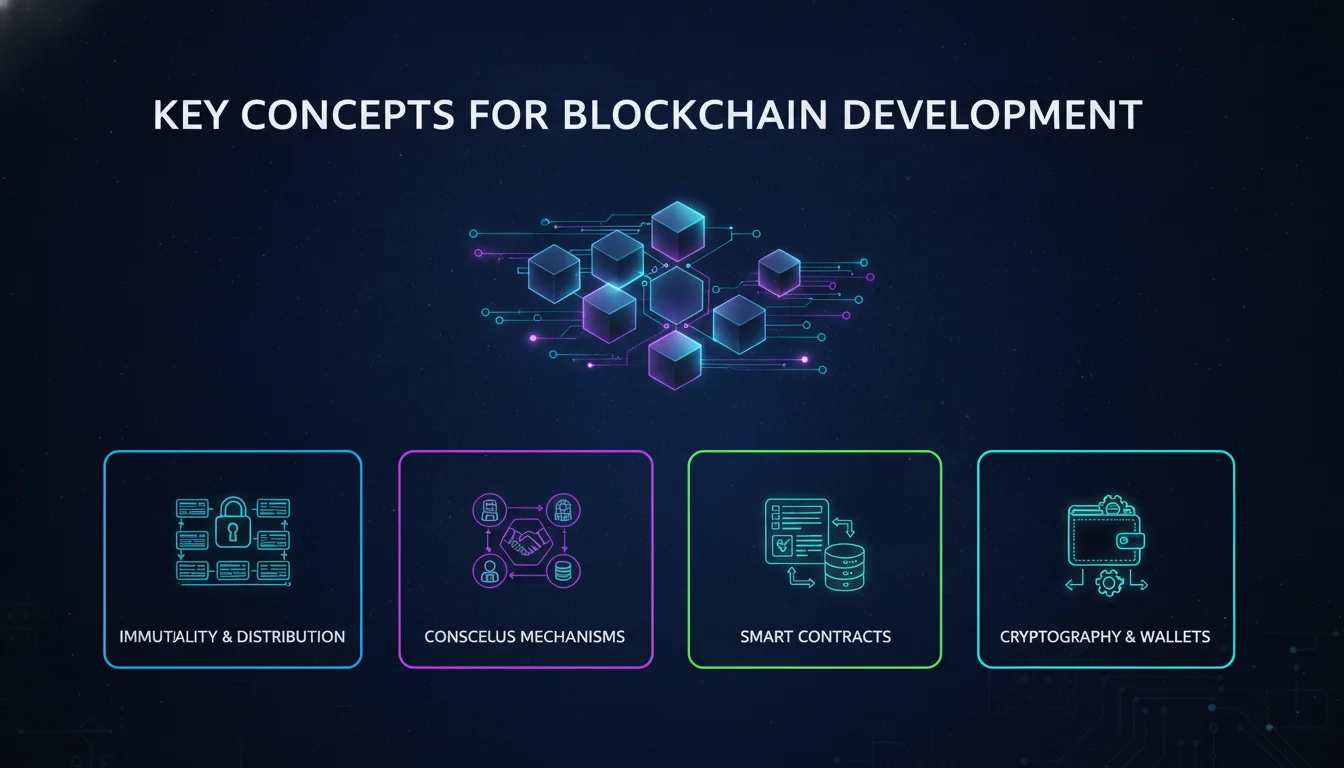 KEY CONCEPTS FOR BLOCKCHAIN DEVELOPMENT

IMMUTIALITY & DISTRIBUTION

CONSCELUS MECHANISMS

SMART CONTRACTS

CRYPTOGRAPHY & WALLETS